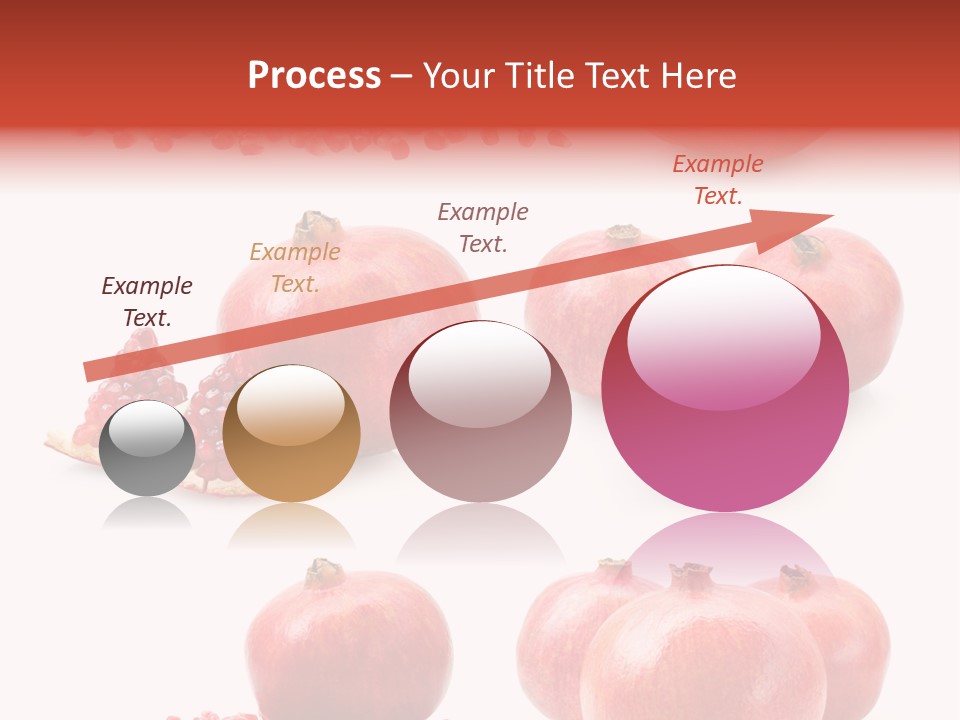 Process – Your Title Text Here

Example Text.

Example Text.

Example Text.

Example Text.